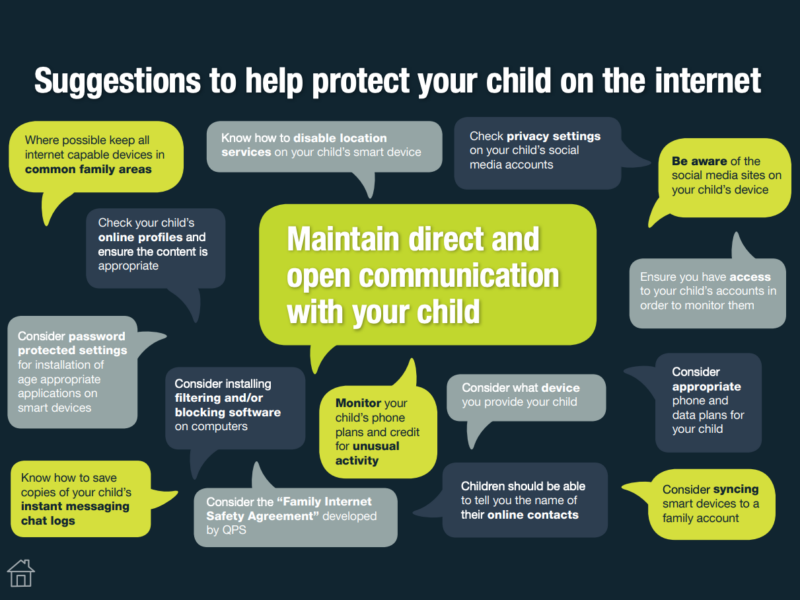 Suggestions to help protect your child on the internet

Where possible keep all internet capable devices in common family areas

Know how to disable location services on your child's smart device

Check privacy settings on your child's social media accounts

Be aware of the social media sites on your child's device

Check your child's online profiles and ensure the content is appropriate

Maintain direct and open communication with your child

Ensure you have access to your child's accounts in order to monitor them

Consider password protected settings for installation of age appropriate applications on smart devices

Consider installing filtering and/or blocking software on computers

Monitor your child's phone plans and credit for unusual activity

Consider what device you provide your child

Consider appropriate phone and data plans for your child

Know how to save copies of your child's instant messaging chat logs

Consider the "Family Internet Safety Agreement" developed by QPS

Children should be able to tell you the name of their online contacts

Consider syncing smart devices to a family account